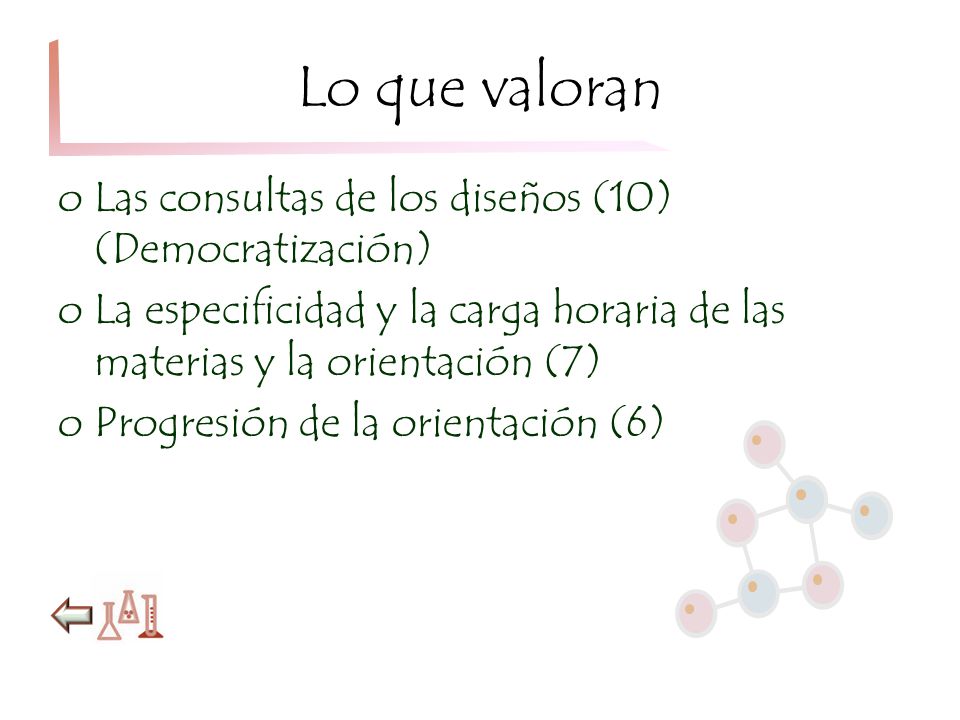 Lo que valoran

o Las consultas de los diseños (10) (Democratización)
o La especificidad y la carga horaria de las materias y la orientación (7)
o Progresión de la orientación (6)